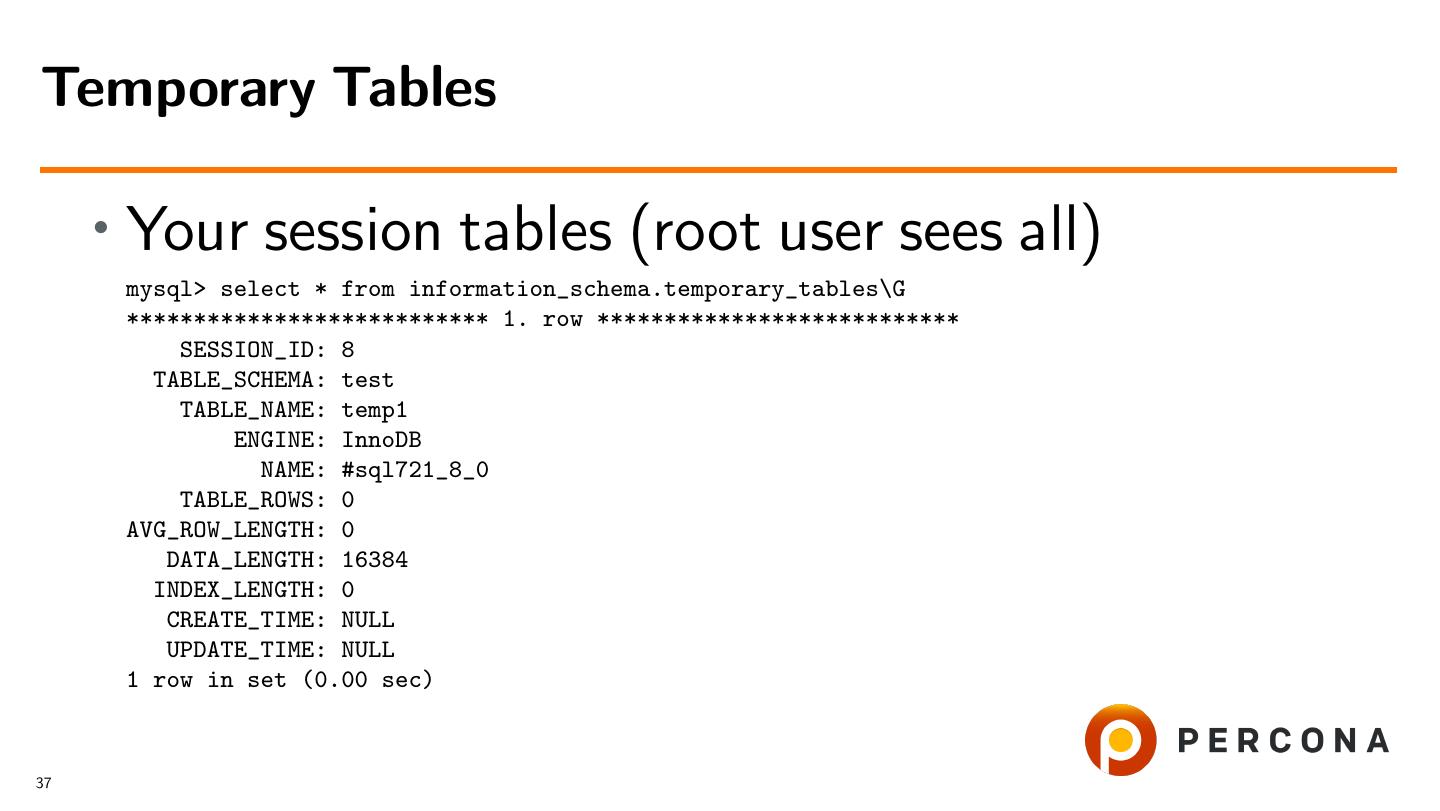 Temporary Tables

• Your session tables (root user sees all)

mysql> select * from information_schema.temporary_tables\G
*************************** 1. row ***************************
SESSION_ID: 8
TABLE_SCHEMA: test
TABLE_NAME: temp1
ENGINE: InnoDB
NAME: #sql721_8_0
TABLE_ROWS: 0
AVG_ROW_LENGTH: 0
DATA_LENGTH: 16384
INDEX_LENGTH: 0
CREATE_TIME: NULL
UPDATE_TIME: NULL
1 row in set (0.00 sec)

PERCONA

37